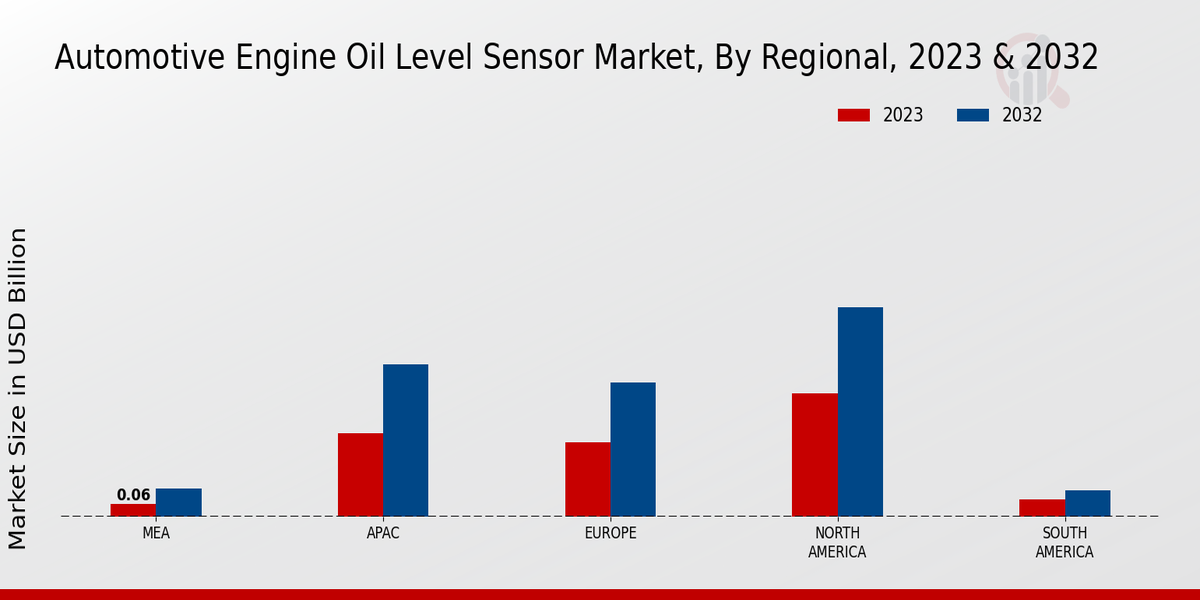 Automotive Engine Oil Level Sensor Market, By Regional, 2023 & 2032

2023
2032

Market Size in USD Billion

0.06

MEA
APAC
EUROPE
NORTH AMERICA
SOUTH AMERICA